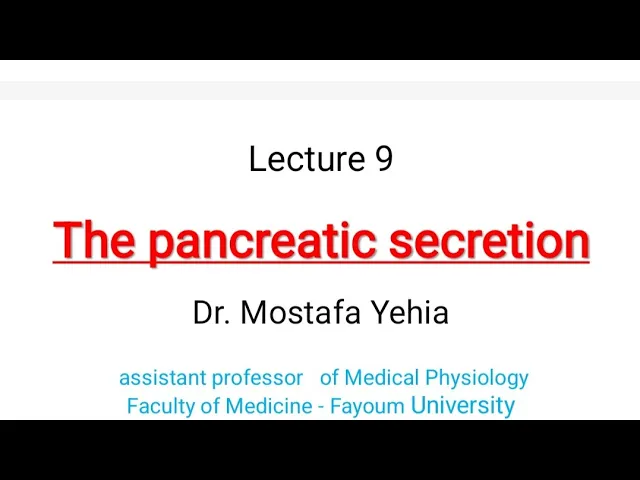 Lecture 9

The pancreatic secretion

Dr. Mostafa Yehia

assistant professor of Medical Physiology
Faculty of Medicine - Fayoum University